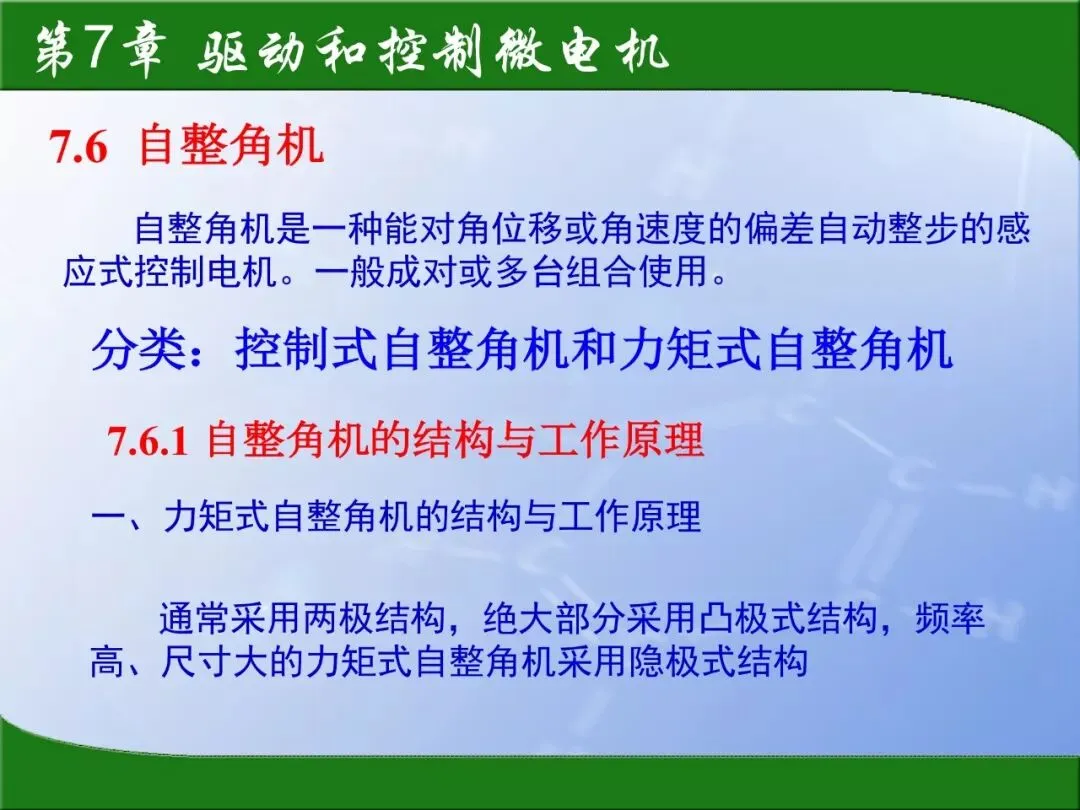 第7章 驱动和控制微电机

7.6 自整角机

自整角机是一种能对角位移或角速度的偏差自动整步的感应式控制电机。一般成对或多台组合使用。

分类：控制式自整角机和力矩式自整角机

7.6.1 自整角机的结构与工作原理

一、力矩式自整角机的结构与工作原理

通常采用两极结构，绝大部分采用凸极式结构，频率高、尺寸大的力矩式自整角机采用隐极式结构